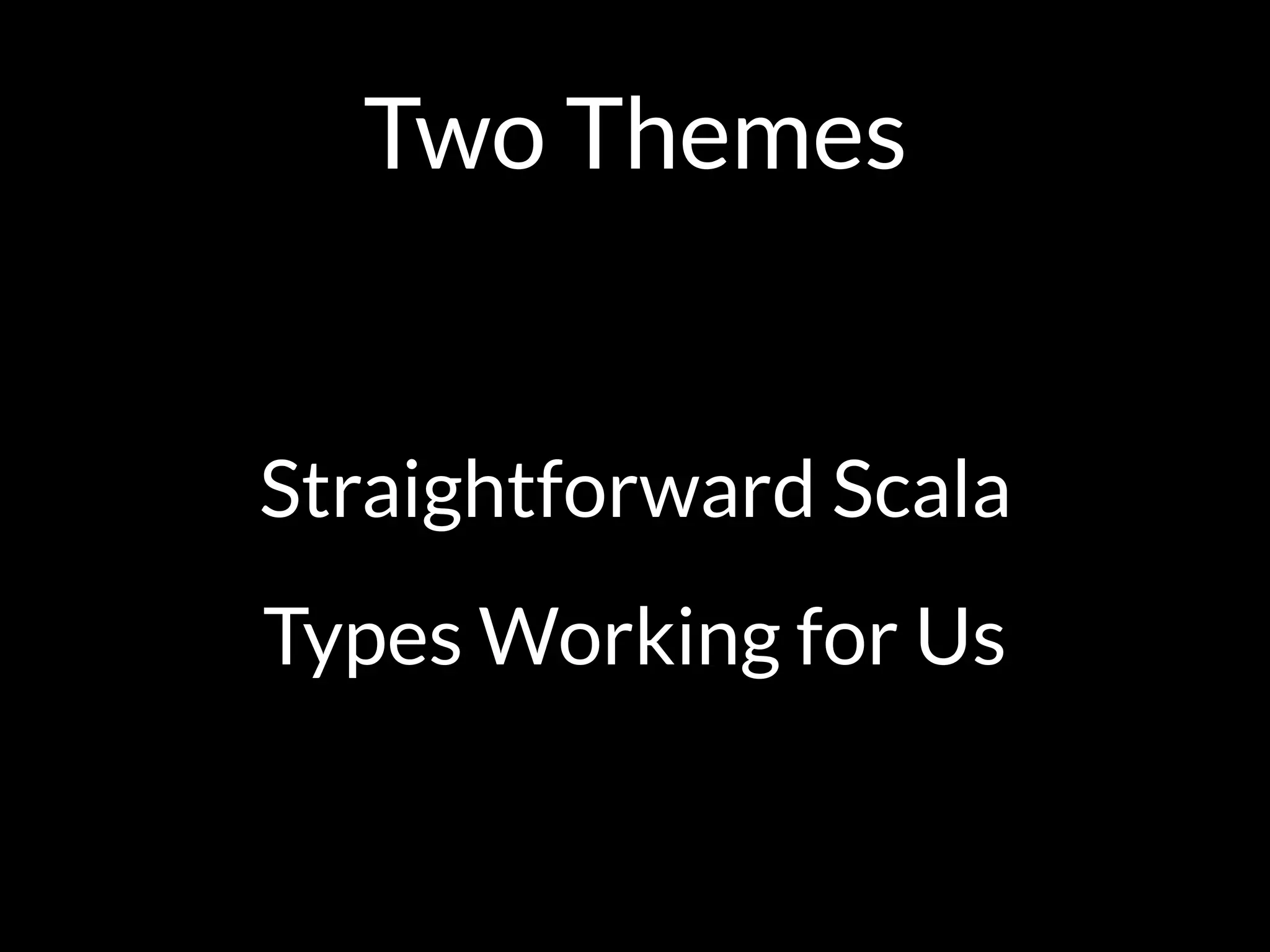 Two Themes

Straightforward Scala

Types Working for Us